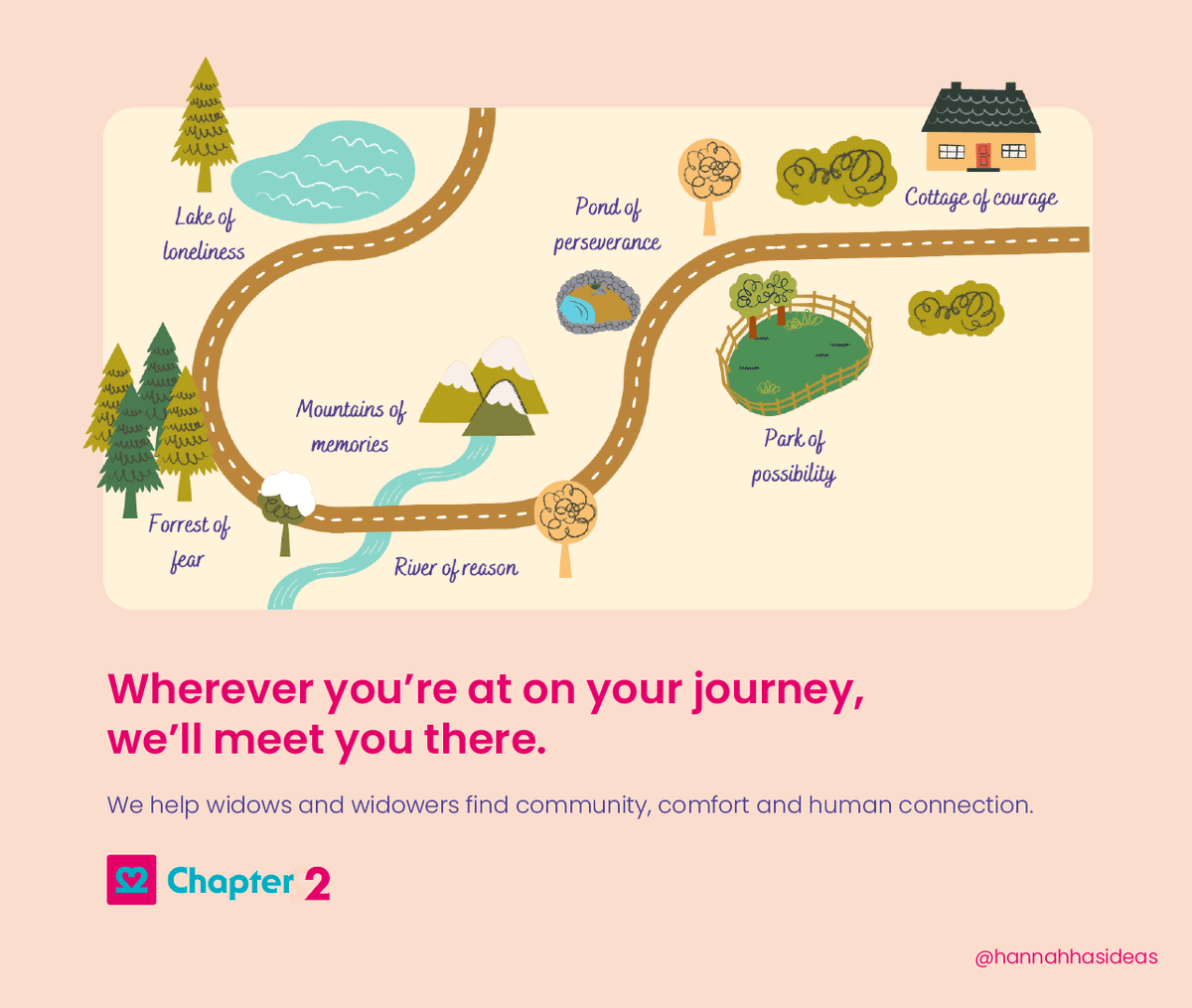 Lake of loneliness

Pond of perseverance

Cottage of courage

Mountains of memories

Park of possibility

Forrest of fear

River of reason

Wherever you're at on your journey, we'll meet you there.

We help widows and widowers find community, comfort and human connection.

Chapter 2

@hannahhasideas